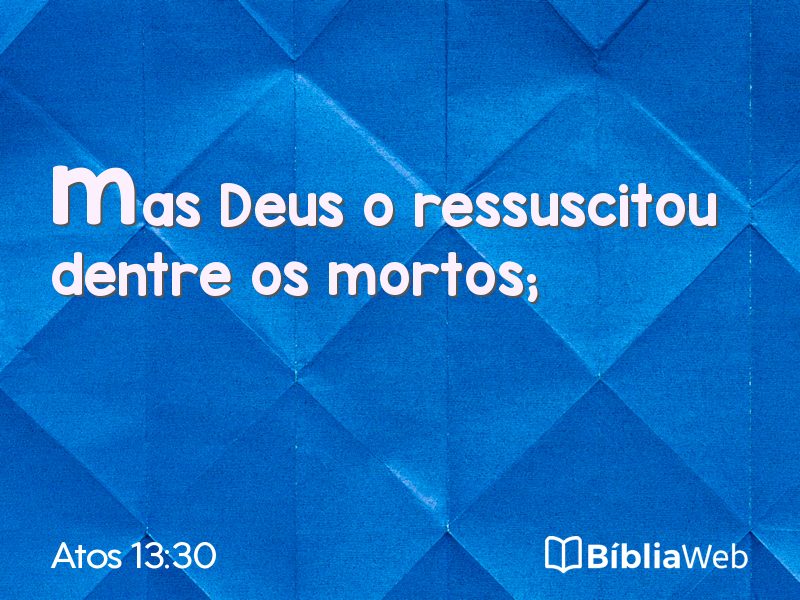 Mas Deus o ressuscitou dentre os mortos;

Atos 13:30

BíbliaWeb